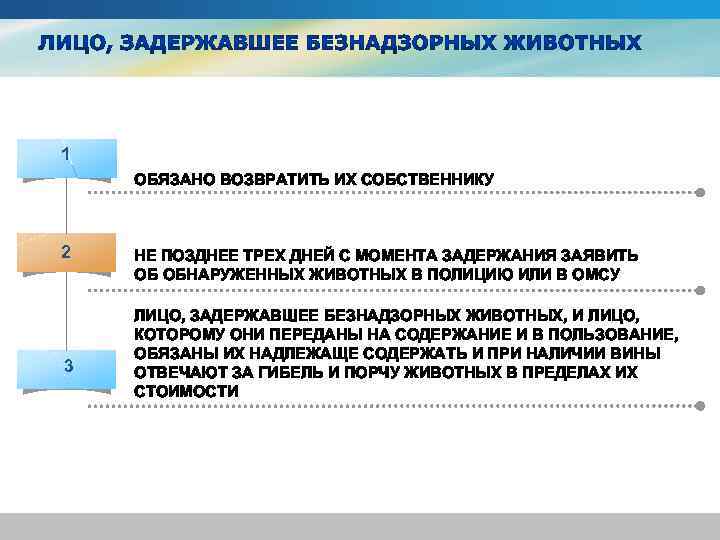 ЛИЦО, ЗАДЕРЖАВШЕЕ БЕЗНАДЗОРНЫХ ЖИВОТНЫХ

1

ОБЯЗАНО ВОЗВРАТИТЬ ИХ СОБСТВЕННИКУ

2

НЕ ПОЗДНЕЕ ТРЕХ ДНЕЙ С МОМЕНТА ЗАДЕРЖАНИЯ ЗАЯВИТЬ ОБ ОБНАРУЖЕННЫХ ЖИВОТНЫХ В ПОЛИЦИЮ ИЛИ В ОМСУ

3

ЛИЦО, ЗАДЕРЖАВШЕЕ БЕЗНАДЗОРНЫХ ЖИВОТНЫХ, И ЛИЦО, КОТОРОМУ ОНИ ПЕРЕДАНЫ НА СОДЕРЖАНИЕ И В ПОЛЬЗОВАНИЕ, ОБЯЗАНЫ ИХ НАДЛЕЖАЩЕ СОДЕРЖАТЬ И ПРИ НАЛИЧИИ ВИНЫ ОТВЕЧАЮТ ЗА ГИБЕЛЬ И ПОРЧУ ЖИВОТНЫХ В ПРЕДЕЛАХ ИХ СТОИМОСТИ